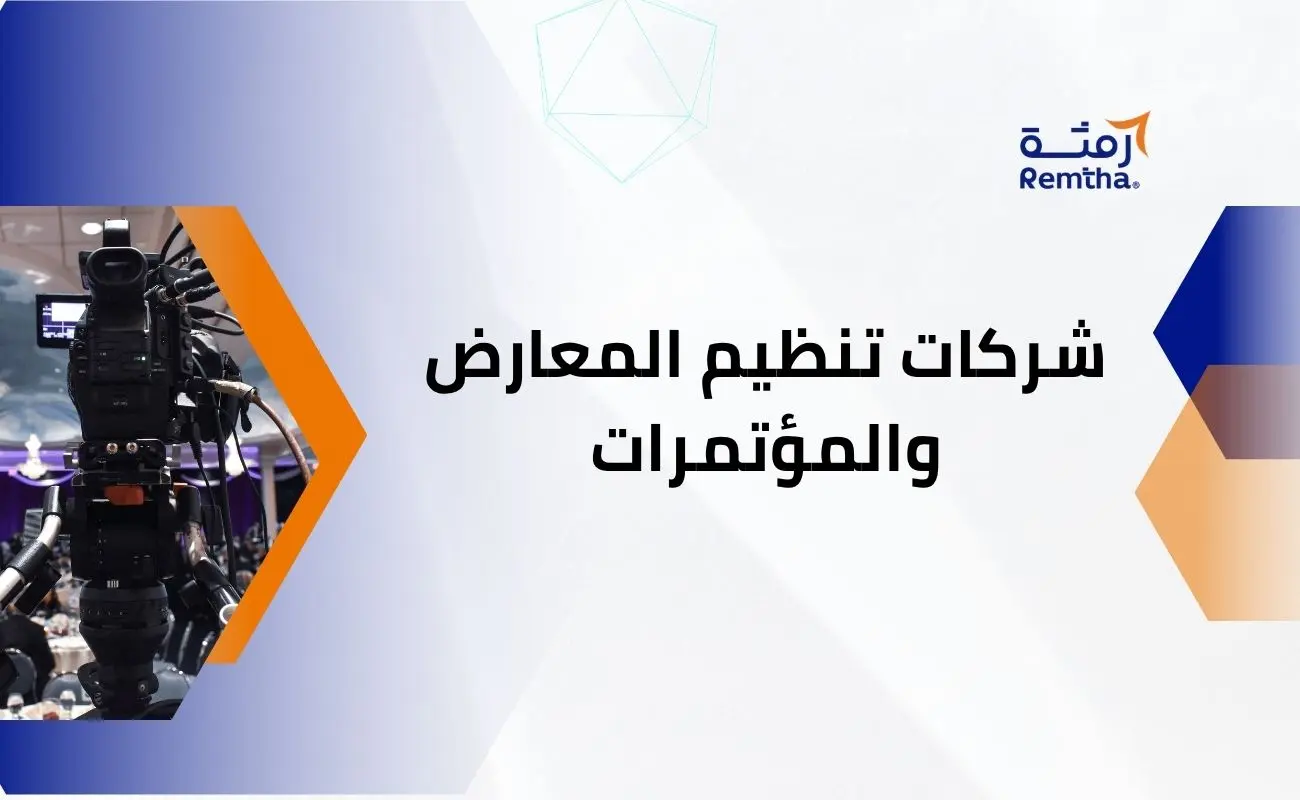 رمثة
Remtha®

شركات تنظيم المعارض والمؤتمرات